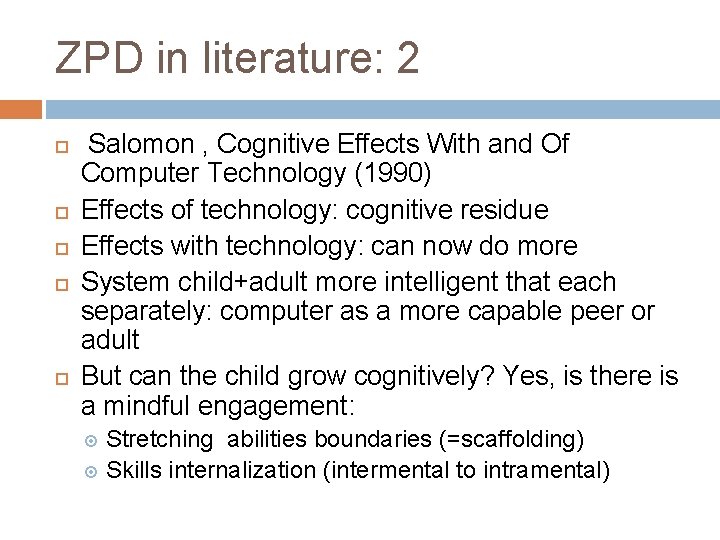 ZPD in literature: 2

Salomon , Cognitive Effects With and Of Computer Technology (1990)

Effects of technology: cognitive residue

Effects with technology: can now do more

System child+adult more intelligent that each separately: computer as a more capable peer or adult

But can the child grow cognitively? Yes, is there is a mindful engagement:

Stretching abilities boundaries (=scaffolding)

Skills internalization (intermental to intramental)